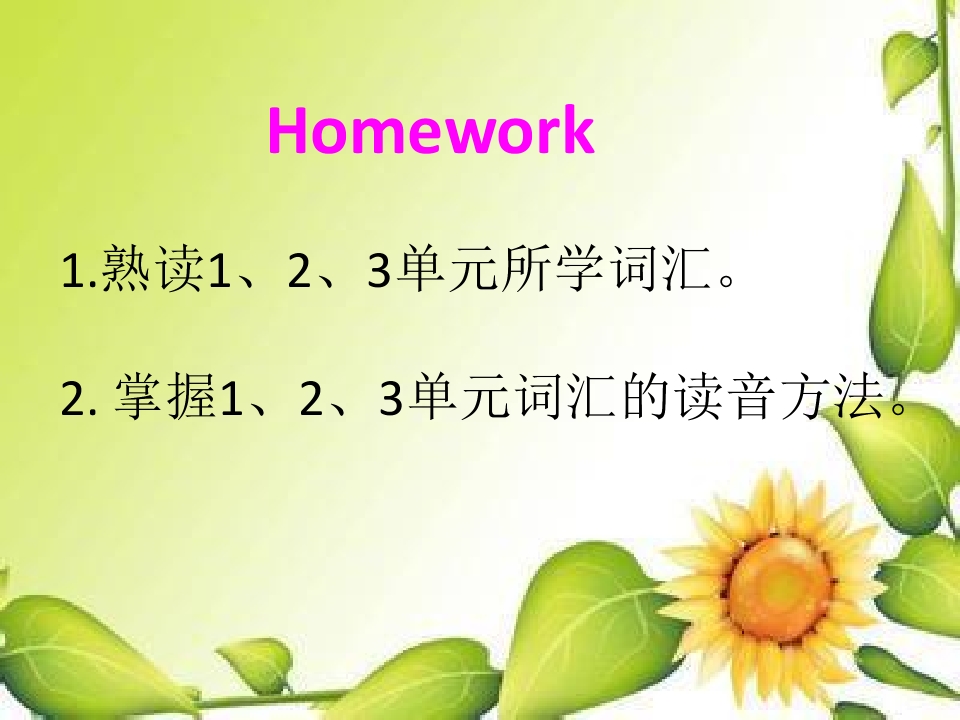 Homework

1.熟读1、2、3单元所学词汇。

2. 掌握1、2、3单元词汇的读音方法。